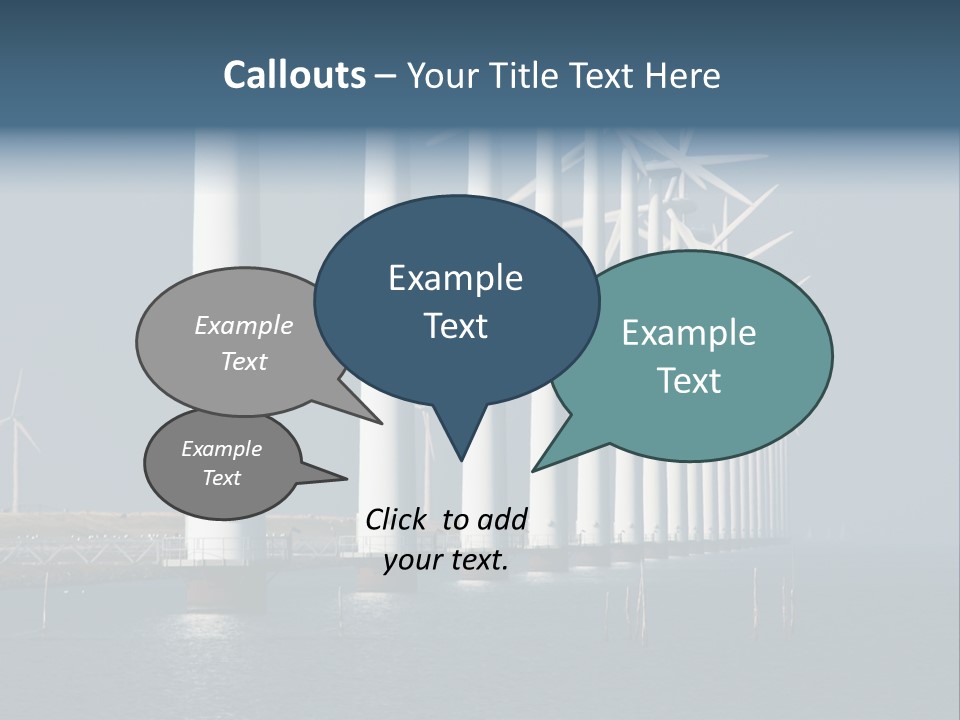 Callouts – Your Title Text Here

Example Text

Example Text

Example Text

Example Text

Click to add your text.